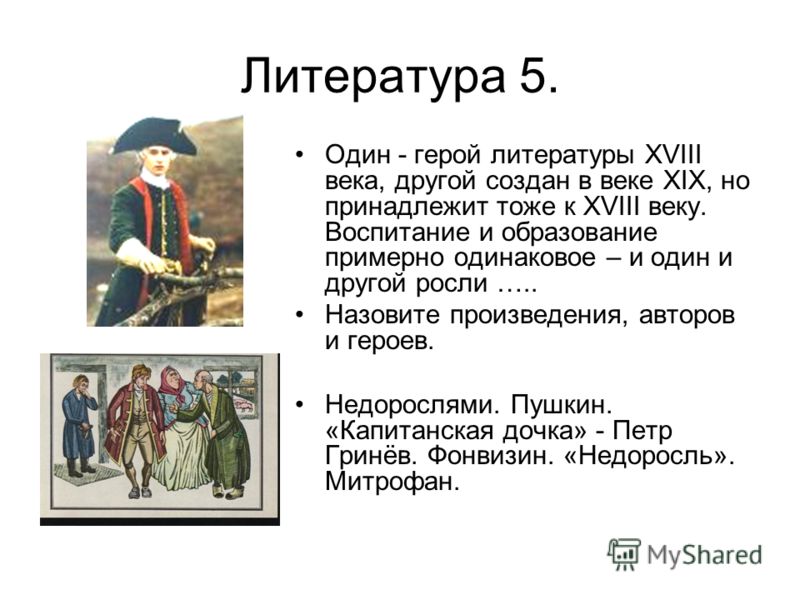 Литература 5.

• Один - герой литературы XVIII века, другой создан в веке XIX, но принадлежит тоже к XVIII веку. Воспитание и образование примерно одинаковое – и один и другой росли …..
• Назовите произведения, авторов и героев.

• Недорослями. Пушкин. «Капитанская дочка» - Петр Гринёв. Фонвизин. «Недоросль». Митрофан.

MyShared